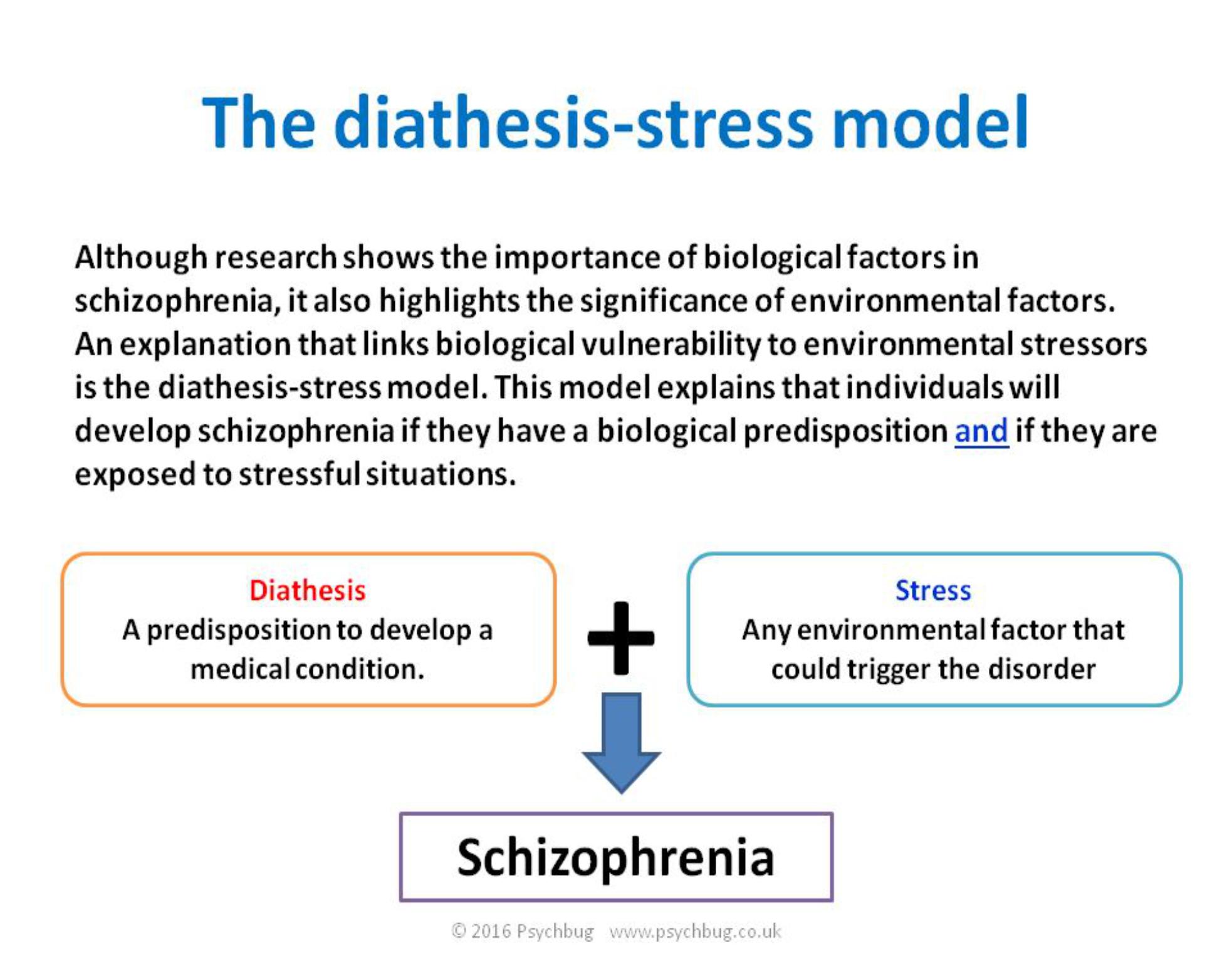 The diathesis-stress model

Although research shows the importance of biological factors in schizophrenia, it also highlights the significance of environmental factors. An explanation that links biological vulnerability to environmental stressors is the diathesis-stress model. This model explains that individuals will develop schizophrenia if they have a biological predisposition and if they are exposed to stressful situations.

Diathesis
A predisposition to develop a medical condition.

+

Stress
Any environmental factor that could trigger the disorder

Schizophrenia

© 2016 Psychbug www.psychbug.co.uk